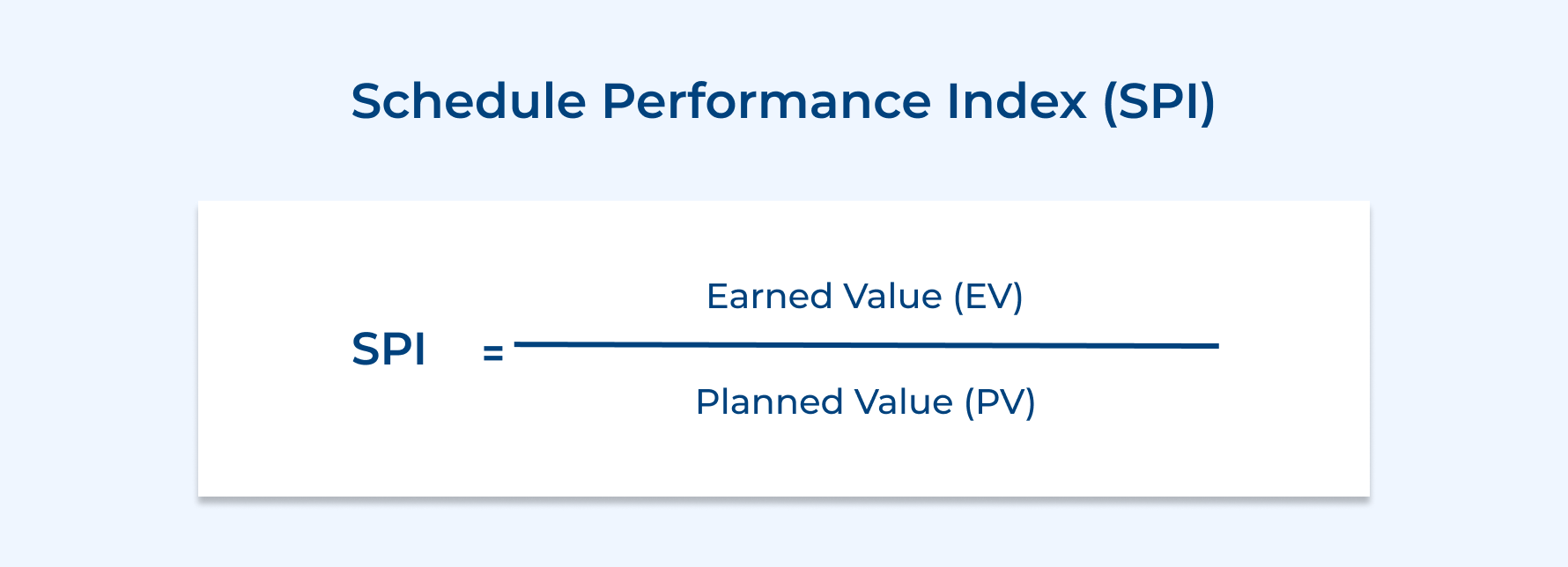 Schedule Performance Index (SPI)

$\text{SPI} = \frac{\text{Earned Value (EV)}}{\text{Planned Value (PV)}}$